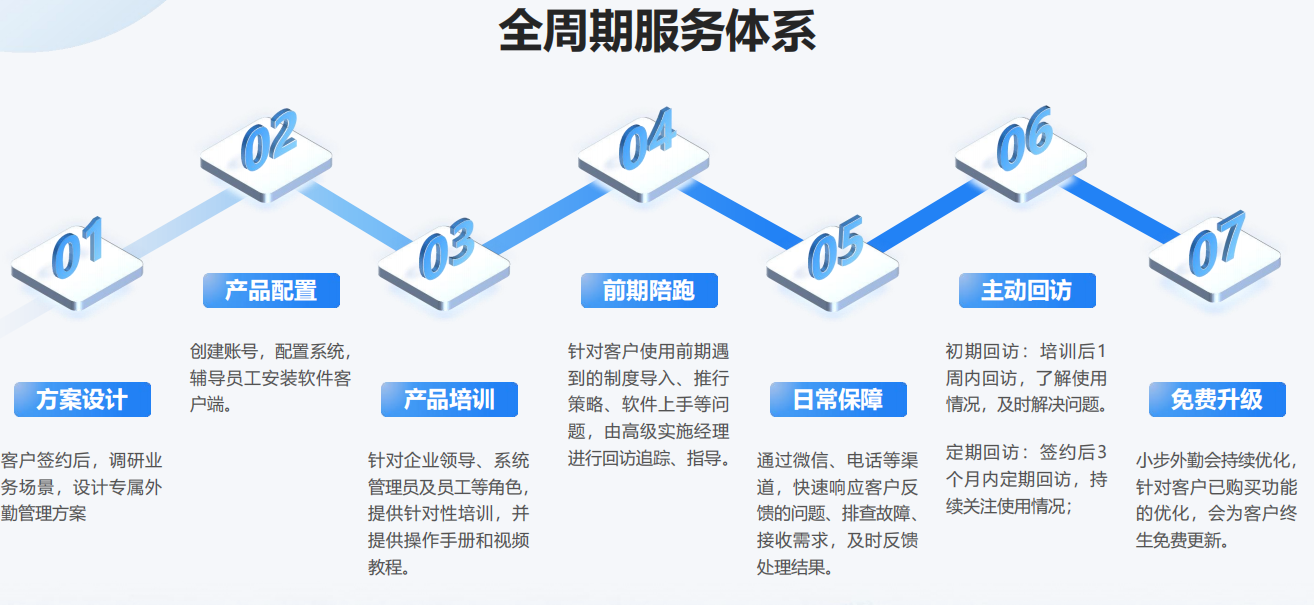 全周期服务体系

01

方案设计

客户签约后，调研业务场景，设计专属外勤管理方案

02

产品配置

创建账号，配置系统，辅导员工安装软件客户端。

03

产品培训

针对企业领导、系统管理员及员工等角色，提供针对性培训，并提供操作手册和视频教程。

04

前期陪跑

针对客户使用前期遇到的制度导入、推行策略、软件上手等问题，由高级实施经理进行回访追踪、指导。

05

日常保障

通过微信、电话等渠道，快速响应客户反馈的问题、排查故障、接收需求，及时反馈处理结果。

06

主动回访

初期回访：培训后1周内回访，了解使用情况，及时解决问题。

定期回访：签约后3个月内定期回访，持续关注使用情况；

07

免费升级

小步外勤会持续优化，针对客户已购买功能的优化，会为客户终生免费更新。